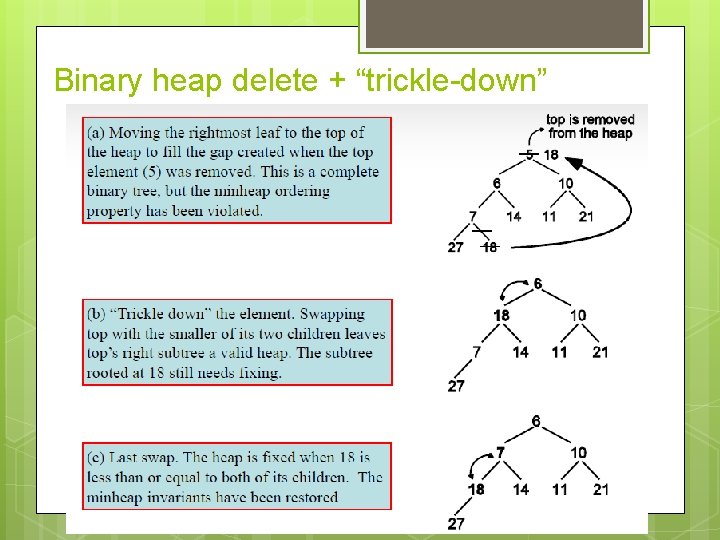 Binary heap delete + “trickle-down”

(a) Moving the rightmost leaf to the top of the heap to fill the gap created when the top element (5) was removed. This is a complete binary tree, but the minheap ordering property has been violated.

top is removed from the heap

5 18
6 10
7 14 11 21
27 18

(b) “Trickle down” the element. Swapping top with the smaller of its two children leaves top’s right subtree a valid heap. The subtree rooted at 18 still needs fixing.

6
18 10
7 14 11 21
27

(c) Last swap. The heap is fixed when 18 is less than or equal to both of its children. The minheap invariants have been restored

6
7 10
18 14 11 21
27